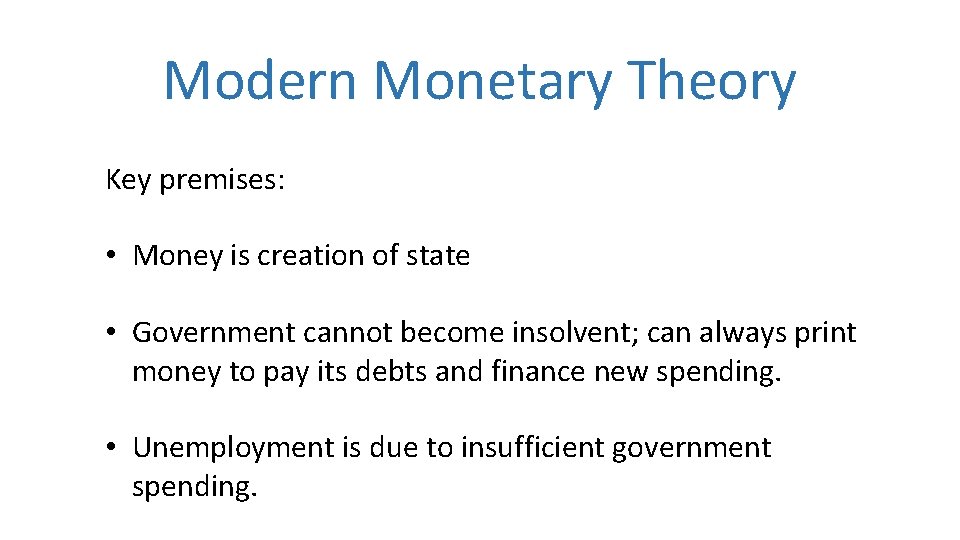 Modern Monetary Theory

Key premises:

• Money is creation of state

• Government cannot become insolvent; can always print money to pay its debts and finance new spending.

• Unemployment is due to insufficient government spending.